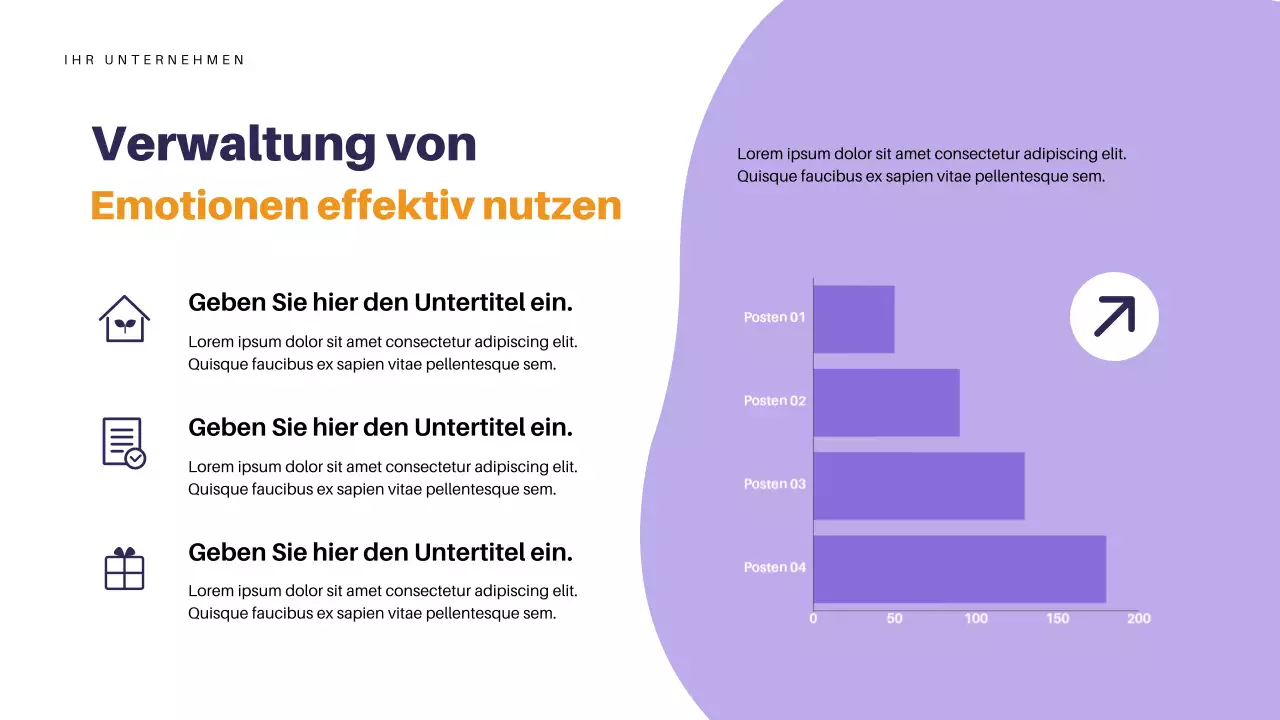 IHR UNTERNEHMEN

Verwaltung von
Emotionen effektiv nutzen

Geben Sie hier den Untertitel ein.
Lorem ipsum dolor sit amet consectetur adipiscing elit. Quisque faucibus ex sapien vitae pellentesque sem.

Geben Sie hier den Untertitel ein.
Lorem ipsum dolor sit amet consectetur adipiscing elit. Quisque faucibus ex sapien vitae pellentesque sem.

Geben Sie hier den Untertitel ein.
Lorem ipsum dolor sit amet consectetur adipiscing elit. Quisque faucibus ex sapien vitae pellentesque sem.

Lorem ipsum dolor sit amet consectetur adipiscing elit. Quisque faucibus ex sapien vitae pellentesque sem.

Posten 01
Posten 02
Posten 03
Posten 04
0 50 100 150 200